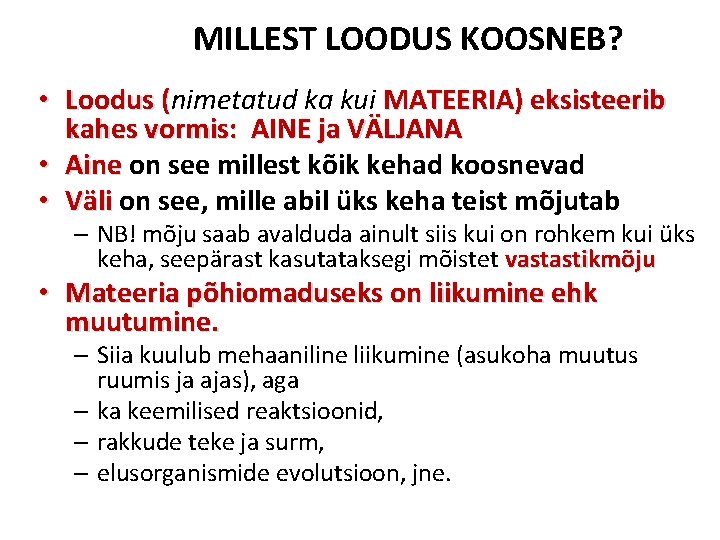 MILLEST LOODUS KOOSNEB?

• Loodus (nimetatud ka kui MATEERIA) eksisteerib kahes vormis: AINE ja VÄLJANA

• Aine on see millest kõik kehad koosnevad

• Väli on see, mille abil üks keha teist mõjutab

– NB! mõju saab avalduda ainult siis kui on rohkem kui üks keha, seepärast kasutataksegi mõistet vastastikmõju

• Mateeria põhiomaduseks on liikumine ehk muutumine.

– Siia kuulub mehaaniline liikumine (asukoha muutus ruumis ja ajas), aga

– ka keemilised reaktsioonid,

– rakkude teke ja surm,

– elusorganismide evolutsioon, jne.